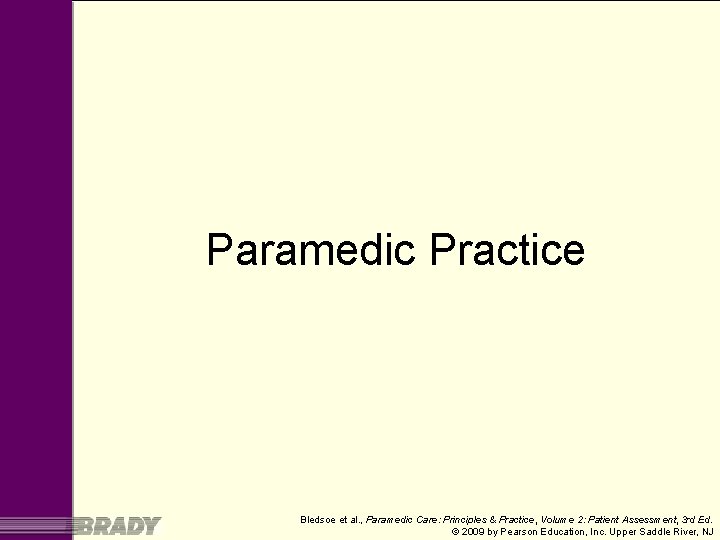 Paramedic Practice

BRADY

Bledsoe et al., Paramedic Care: Principles & Practice, Volume 2: Patient Assessment, 3rd Ed.
© 2009 by Pearson Education, Inc. Upper Saddle River, NJ